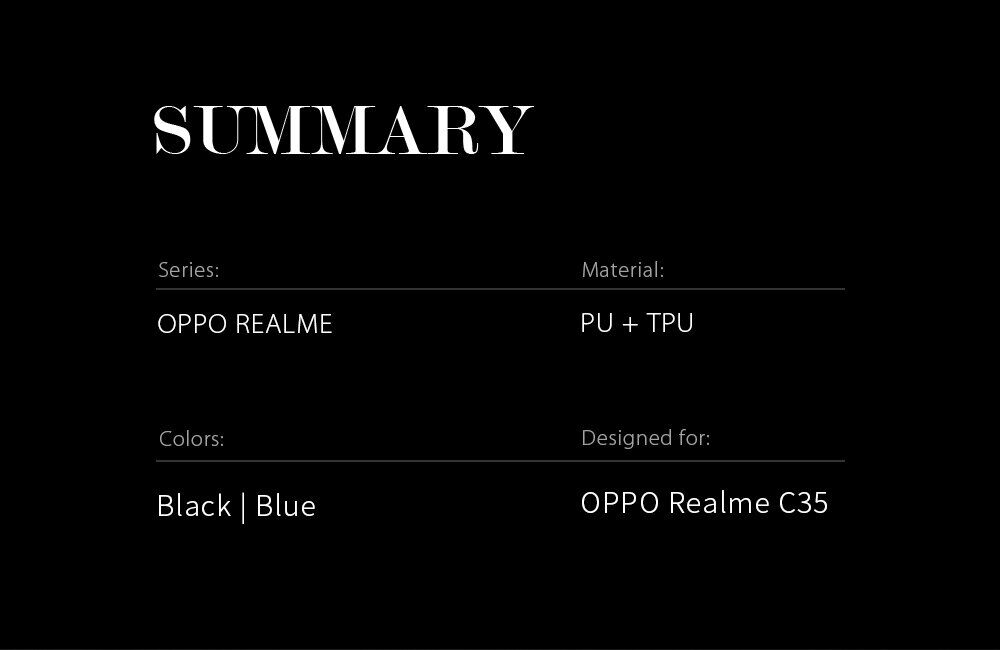 SUMMARY

Series:

OPPO REALME

Material:

PU + TPU

Colors:

Black | Blue

Designed for:

OPPO Realme C35